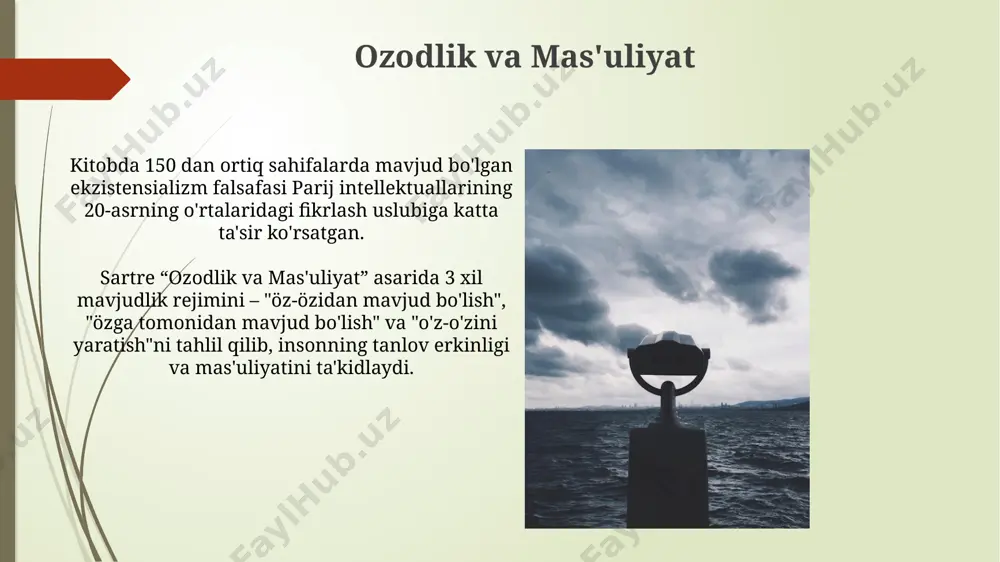 Ozodlik va Mas'uliyat

Kitobda 150 dan ortiq sahifalarda mavjud bo'lgan ekzistensializm falsafasi Parij intellektuallarining 20-asrning o'rtalaridagi fikrlash uslubiga katta ta'sir ko'rsatgan.

Sartre “Ozodlik va Mas'uliyat” asarida 3 xil mavjudlik rejimini – "öz-özidan mavjud bo'lish", "özga tomonidan mavjud bo'lish" va "o'z-o'zini yaratish"ni tahlil qilib, insonning tanlov erkinligi va mas'uliyatini ta'kidlaydi.

FaylHub.uz FaylHub.uz FaylHub.uz FaylHub.uz FaylHub.uz